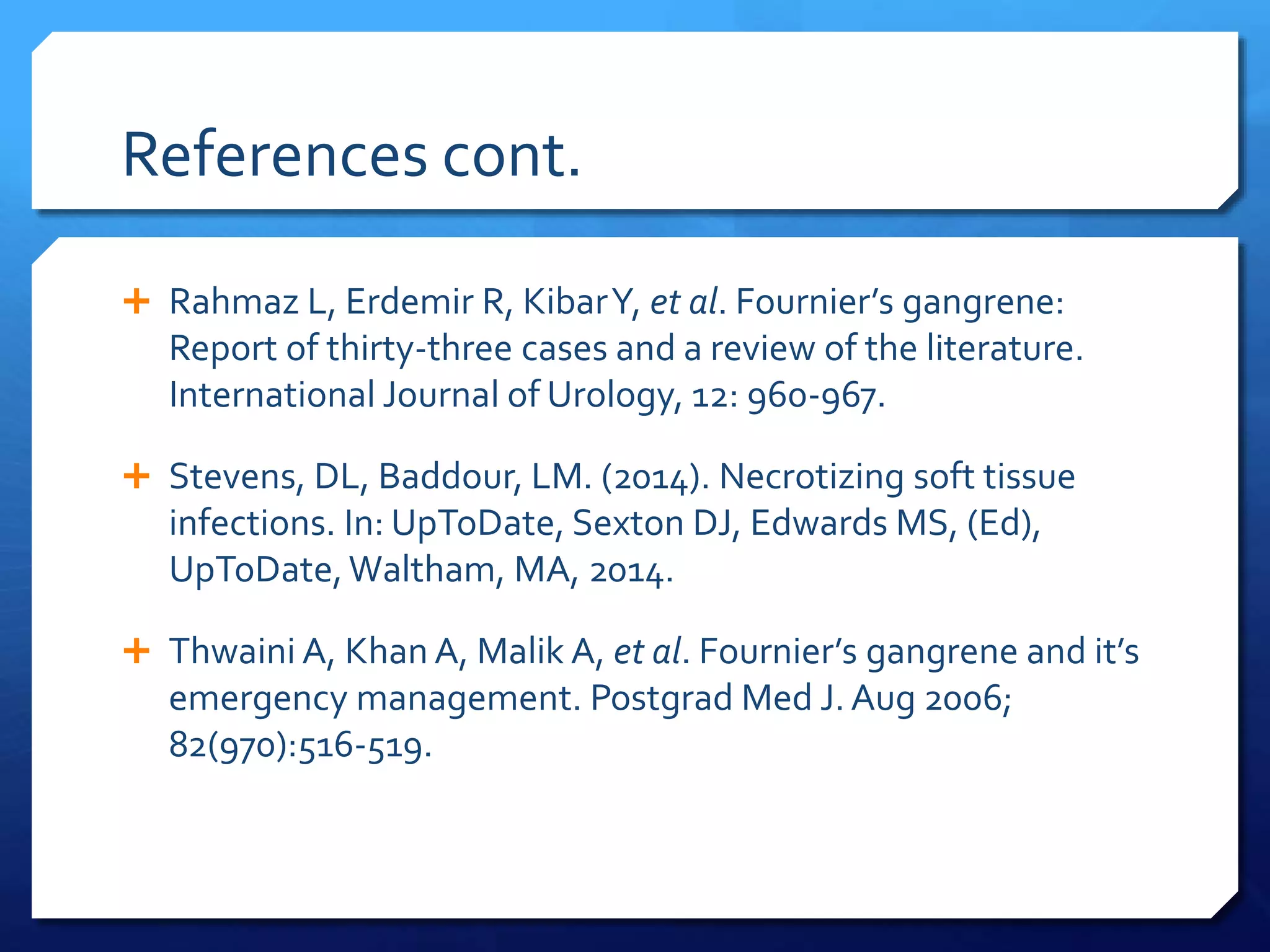 References cont.

+ Rahmaz L, Erdemir R, Kibar Y, et al. Fournier's gangrene: Report of thirty-three cases and a review of the literature. International Journal of Urology, 12: 960-967.

+ Stevens, DL, Baddour, LM. (2014). Necrotizing soft tissue infections. In: UpToDate, Sexton DJ, Edwards MS, (Ed), UpToDate, Waltham, MA, 2014.

+ Thwaini A, Khan A, Malik A, et al. Fournier's gangrene and it's emergency management. Postgrad Med J. Aug 2006; 82(970):516-519.